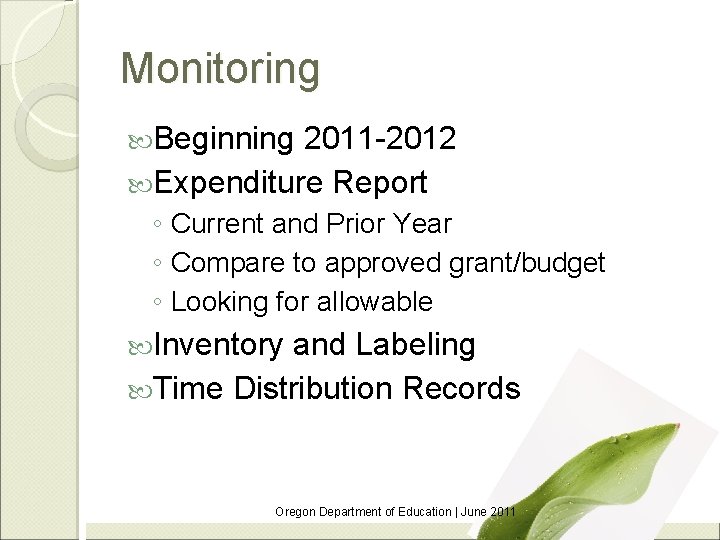 Monitoring

Beginning 2011-2012

Expenditure Report

◦ Current and Prior Year

◦ Compare to approved grant/budget

◦ Looking for allowable

Inventory and Labeling

Time Distribution Records

Oregon Department of Education | June 2011